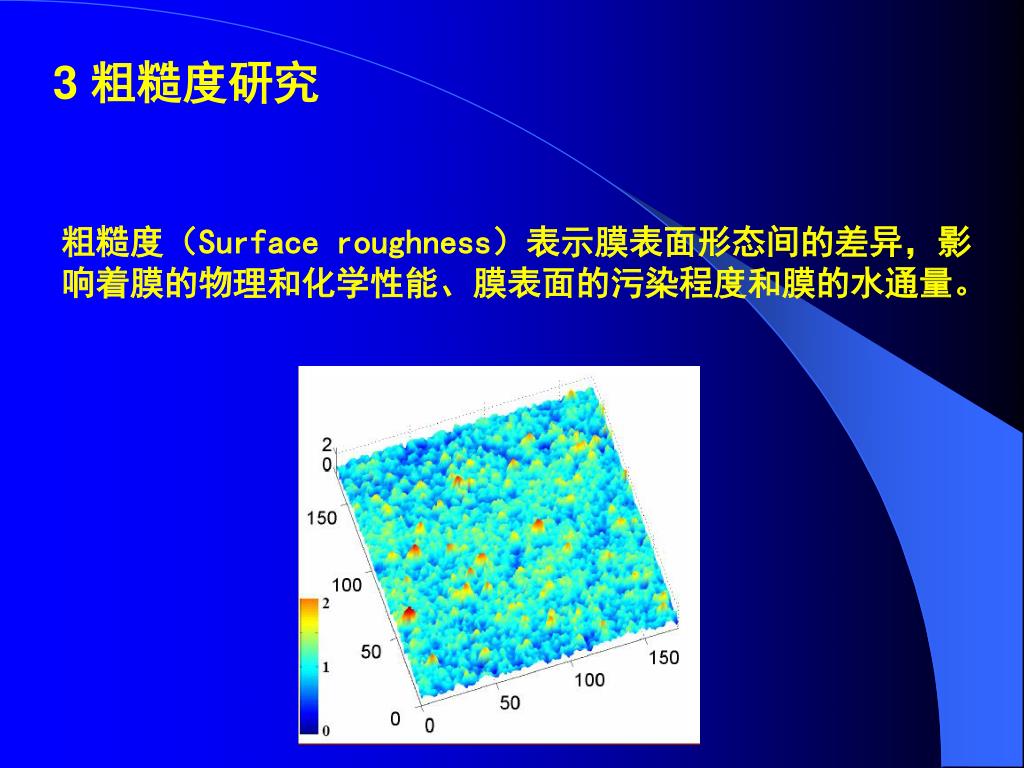 3 粗糙度研究

粗糙度（Surface roughness）表示膜表面形态间的差异，影响着膜的物理和化学性能、膜表面的污染程度和膜的水通量。

2
0
150
100
50
0
0
50
100
150
2
1
0